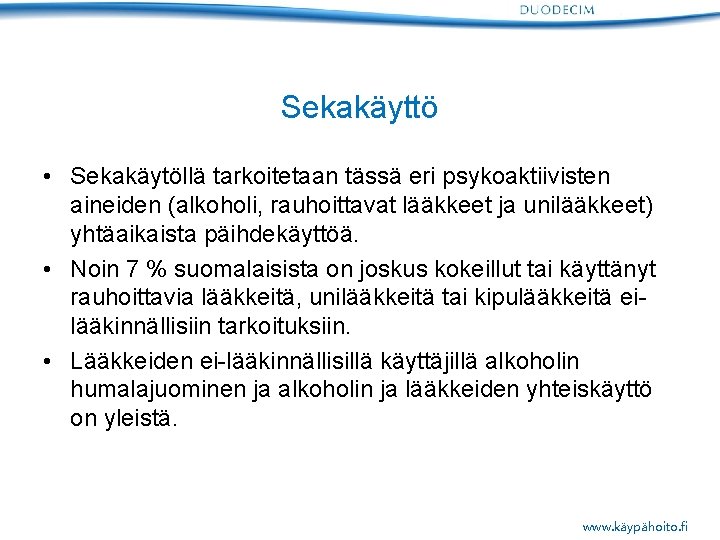 DUODECIM

Sekakäyttö

• Sekakäytöllä tarkoitetaan tässä eri psykoaktiivisten aineiden (alkoholi, rauhoittavat lääkkeet ja unilääkkeet) yhtäaikaista päihdekäyttöä.

• Noin 7 % suomalaisista on joskus kokeillut tai käyttänyt rauhoittavia lääkkeitä, unilääkkeitä tai kipulääkkeitä ei-lääkinnällisiin tarkoituksiin.

• Lääkkeiden ei-lääkinnällisillä käyttäjillä alkoholin humalajuominen ja alkoholin ja lääkkeiden yhteiskäyttö on yleistä.

www.käypähoito.fi